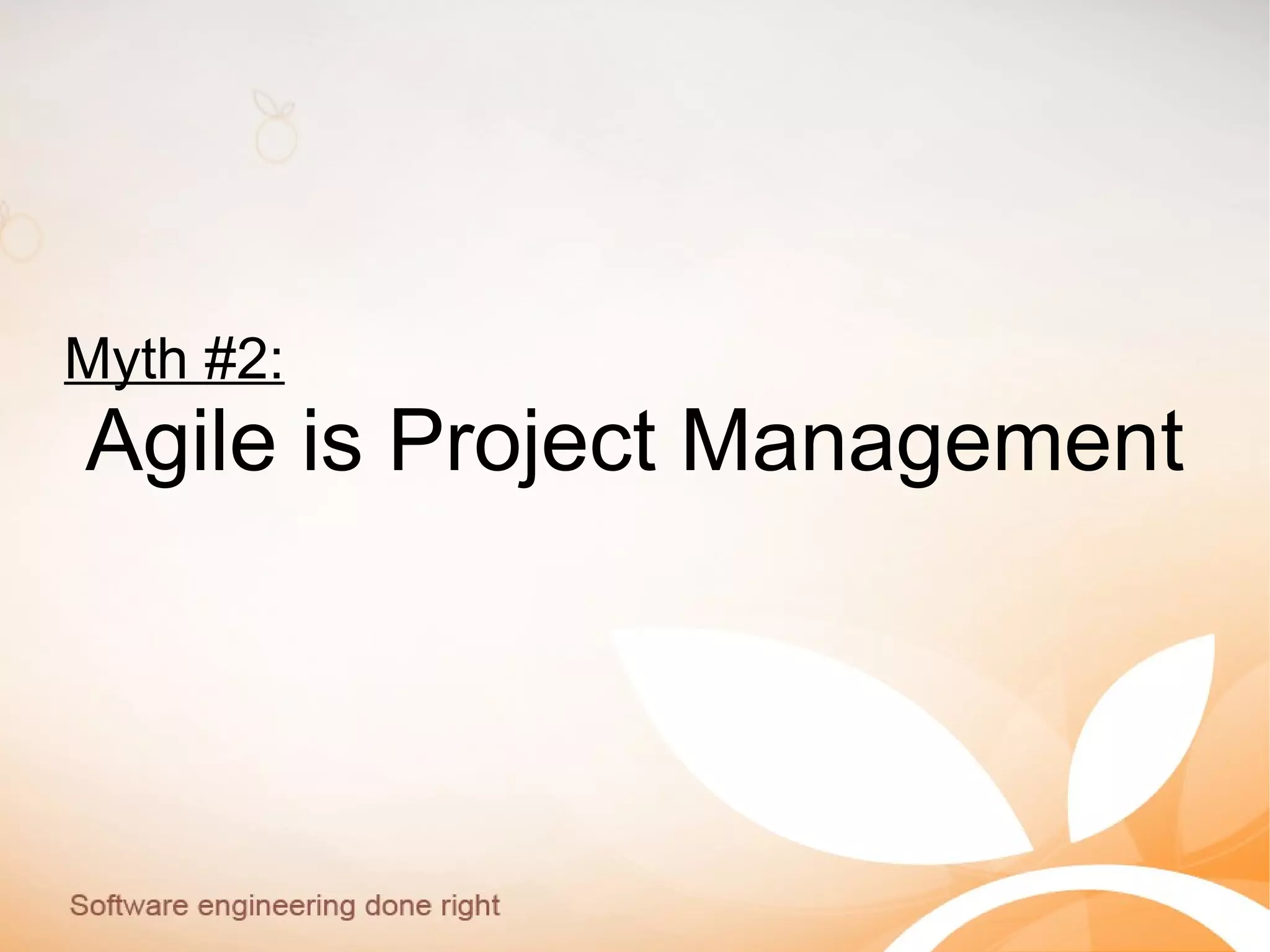 Myth #2:
Agile is Project Management

Software engineering done right